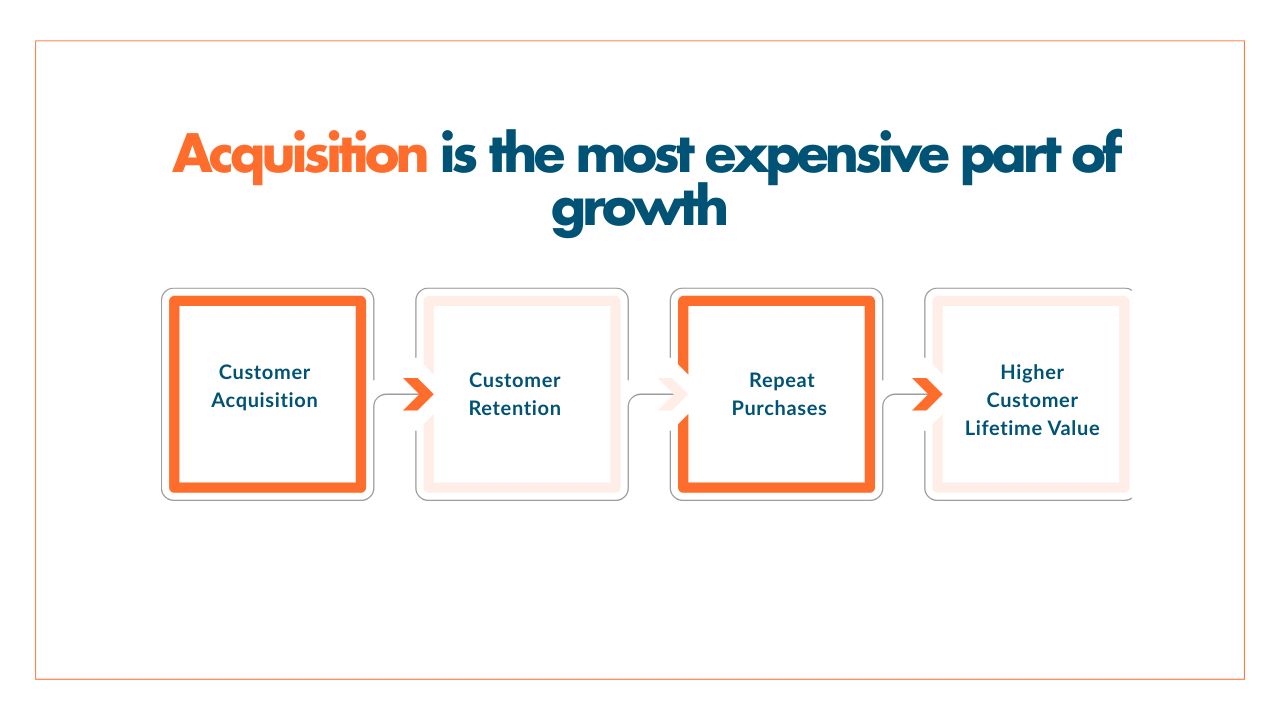 Acquisition is the most expensive part of growth

Customer Acquisition

Customer Retention

Repeat Purchases

Higher Customer Lifetime Value